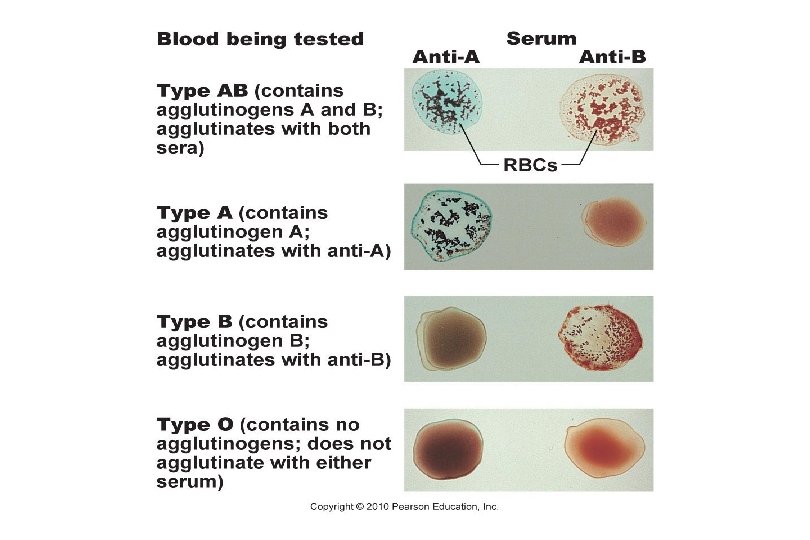 Blood being tested

Serum

Anti-A

Anti-B

Type AB (contains agglutinogens A and B; agglutinates with both sera)

RBCs

Type A (contains agglutinogen A; agglutinates with anti-A)

Type B (contains agglutinogen B; agglutinates with anti-B)

Type O (contains no agglutinogens; does not agglutinate with either serum)

Copyright © 2010 Pearson Education, Inc.